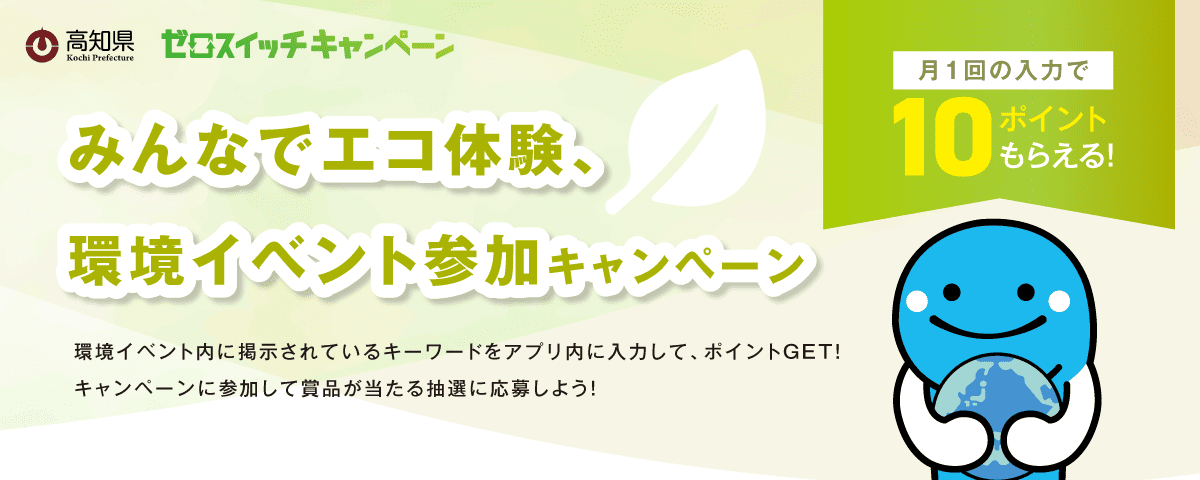 高知県
Kochi Prefecture

ゼロスイッチキャンペーン

月1回の入力で
10ポイントもらえる!

みんなでエコ体験、
環境イベント参加キャンペーン

環境イベント内に掲示されているキーワードをアプリ内に入力して、ポイントGET!
キャンペーンに参加して賞品が当たる抽選に応募しよう!